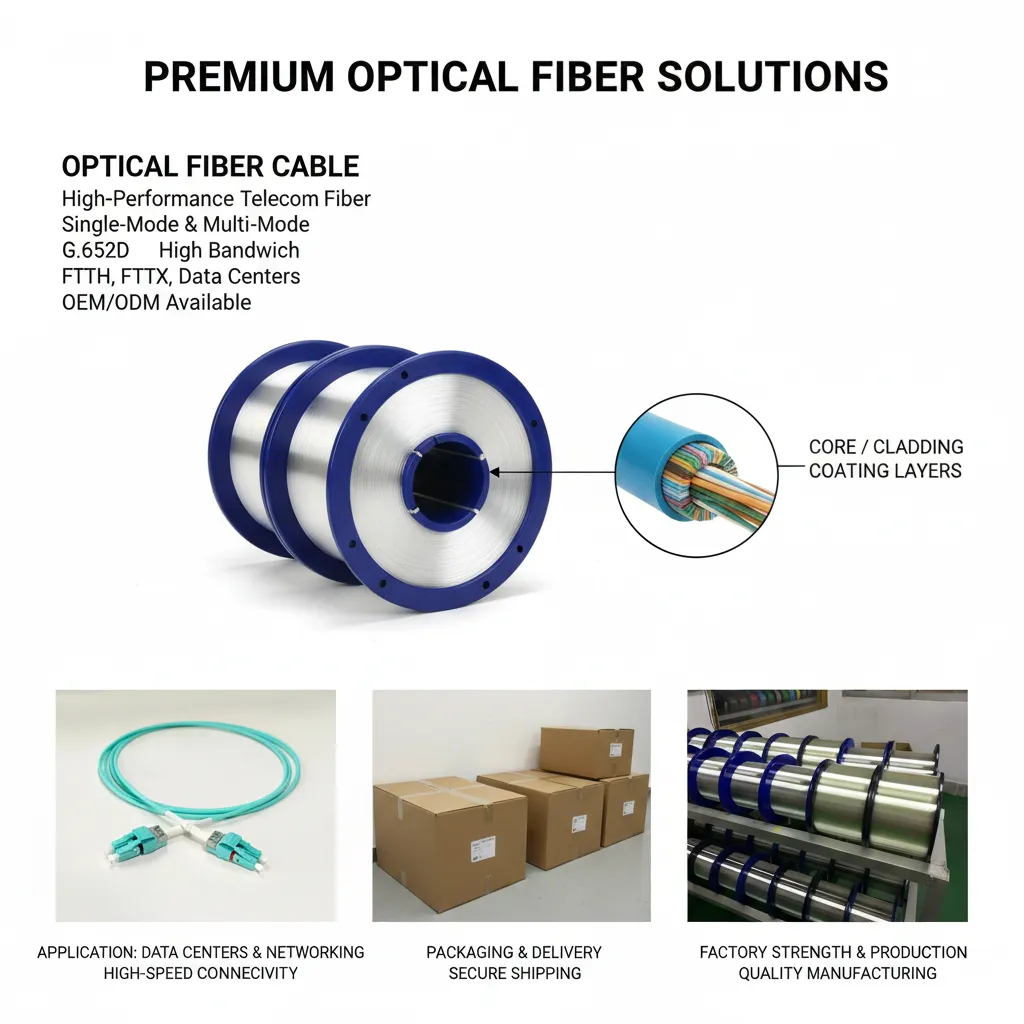 PREMIUM OPTICAL FIBER SOLUTIONS

OPTICAL FIBER CABLE
High-Performance Telecom Fiber
Single-Mode & Multi-Mode
G.652D High Bandwich
FTTH, FTTX, Data Centers
OEM/ODM Available

CORE / CLADDING
COATING LAYERS

APPLICATION: DATA CENTERS & NETWORKING
HIGH-SPEED CONNECIVITY

PACKAGING & DELIVERY
SECURE SHIPPING

FACTORY STRENGTH & PRODUCTION
QUALITY MANUFACTURING